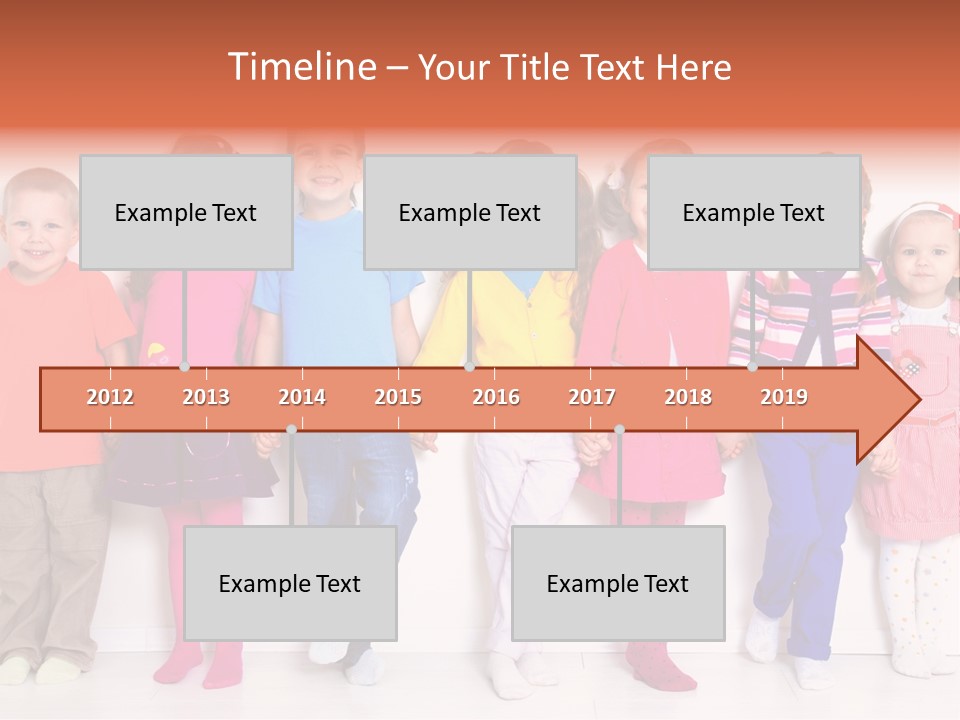 Timeline – Your Title Text Here

Example Text

Example Text

Example Text

2012 2013 2014 2015 2016 2017 2018 2019

Example Text

Example Text